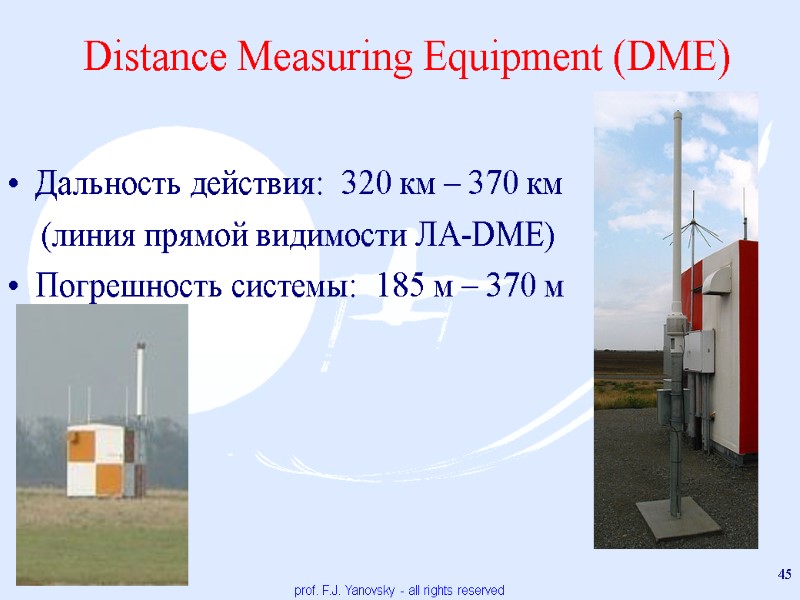 Distance Measuring Equipment (DME)

• Дальность действия: 320 км – 370 км
(линия прямой видимости ЛА-DME)
• Погрешность системы: 185 м – 370 м

45

prof. F.J. Yanovsky - all rights reserved